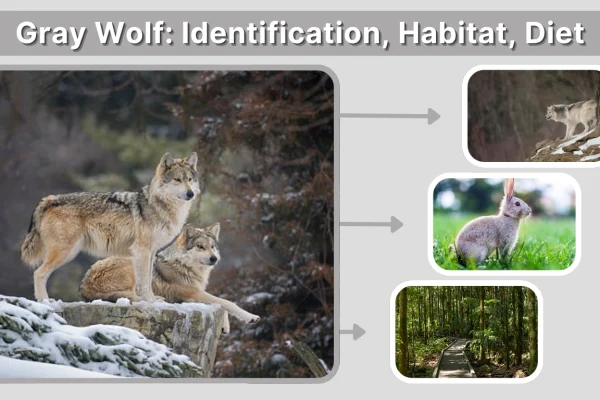 Gray Wolf: Identification, Habitat, Diet